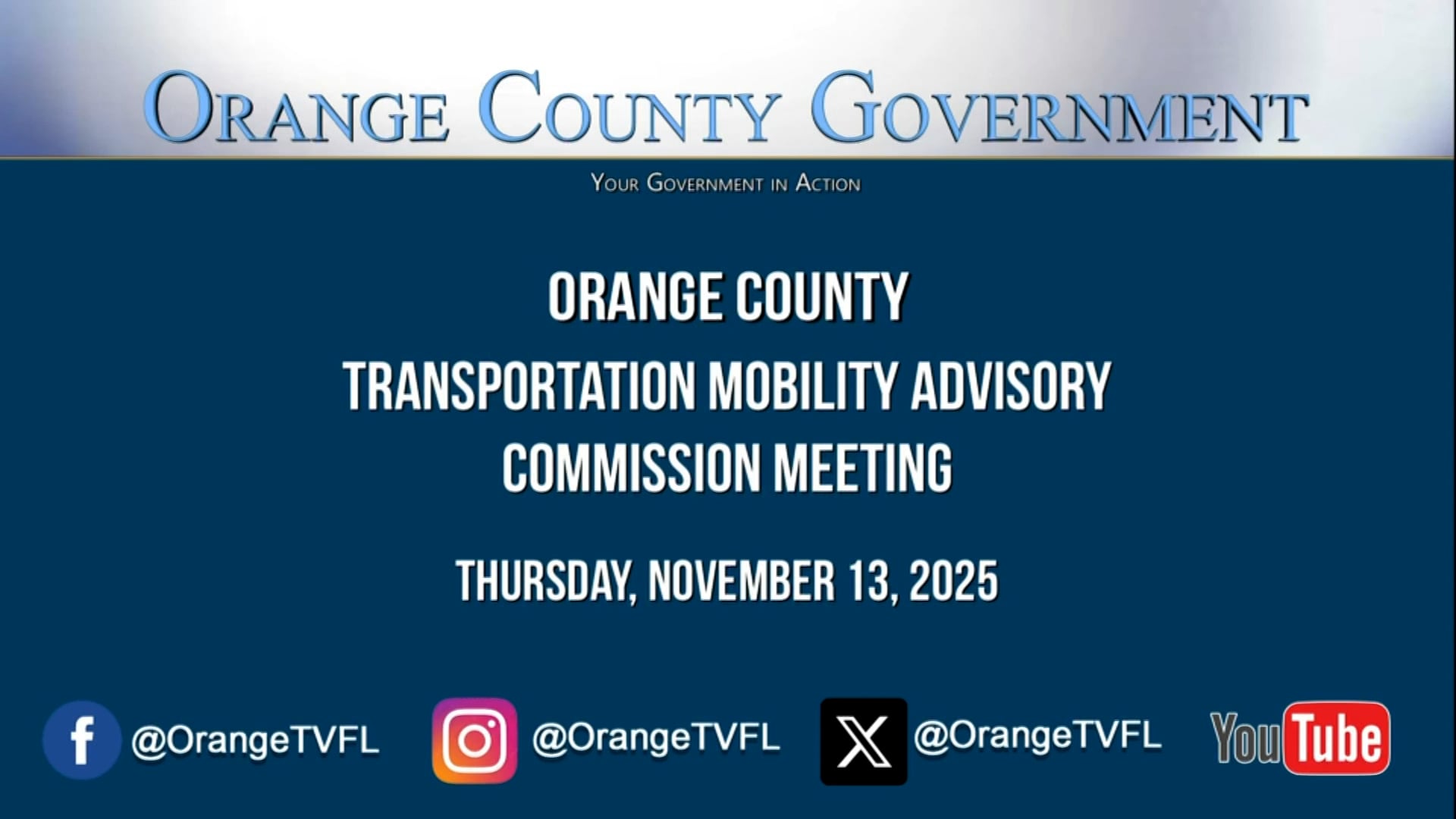 ORANGE COUNTY GOVERNMENT

YOUR GOVERNMENT IN ACTION

ORANGE COUNTY
TRANSPORTATION MOBILITY ADVISORY
COMMISSION MEETING

THURSDAY, NOVEMBER 13, 2025

@OrangeTVFL @OrangeTVFL @OrangeTVFL YouTube